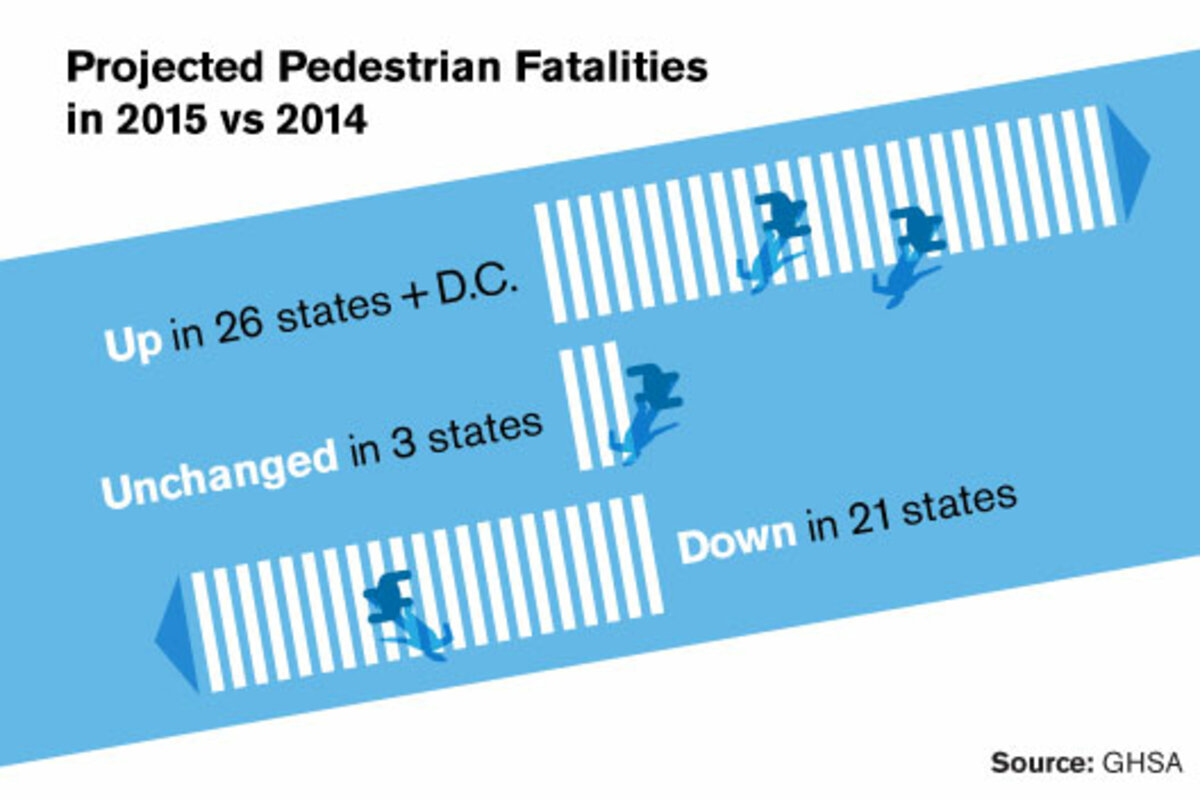 Projected Pedestrian Fatalities in 2015 vs 2014

Up in 26 states + D.C.

Unchanged in 3 states

Down in 21 states

Source: GHSA